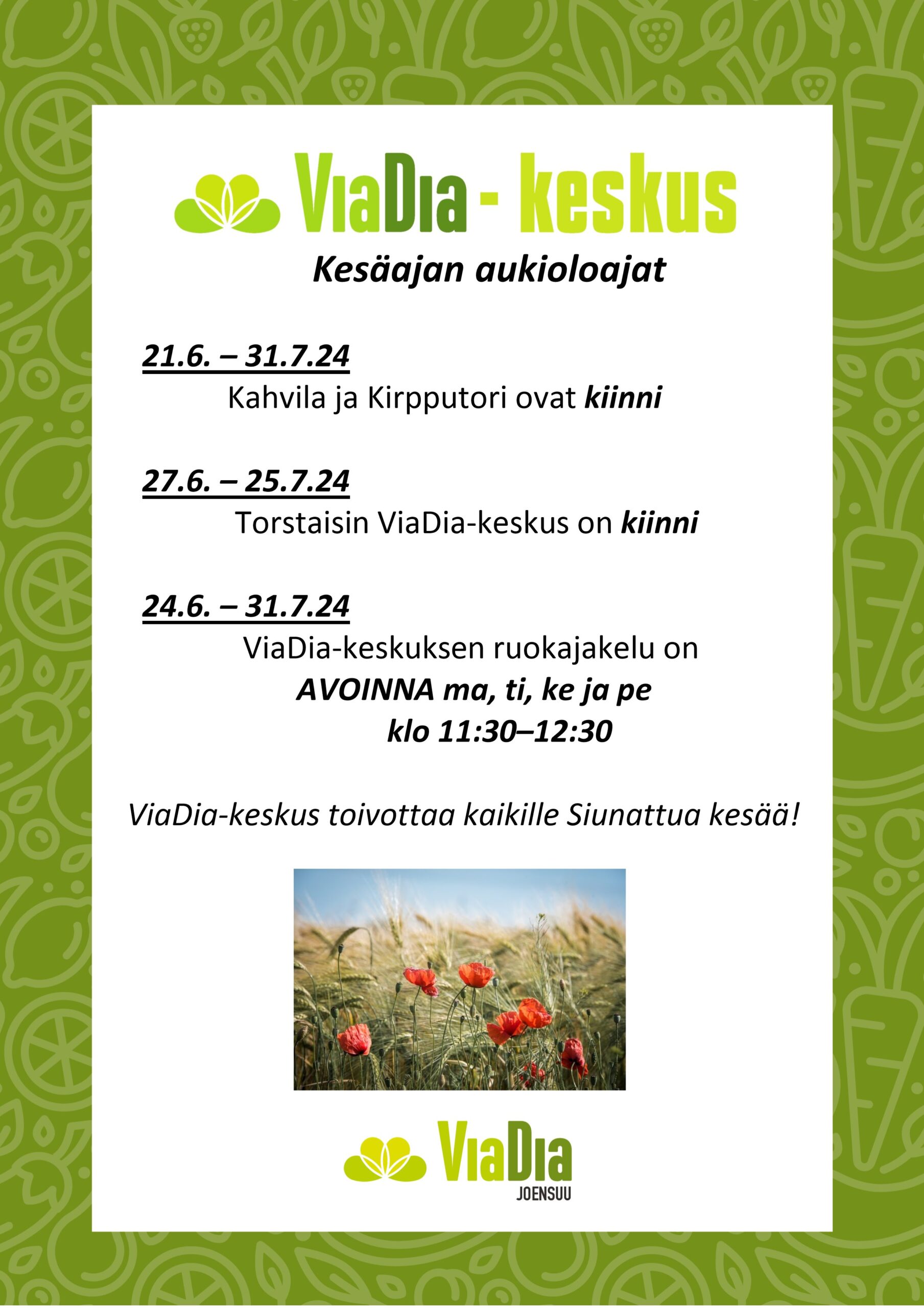 ViaDia - keskus

Kesäajan aukioloajat

21.6. – 31.7.24
Kahvila ja Kirpputori ovat kiinni

27.6. – 25.7.24
Torstaisin ViaDia-keskus on kiinni

24.6. – 31.7.24
ViaDia-keskuksen ruokajakelu on
AVOINNA ma, ti, ke ja pe
klo 11:30–12:30

ViaDia-keskus toivottaa kaikille Siunattua kesää!

ViaDia
JOENSUU